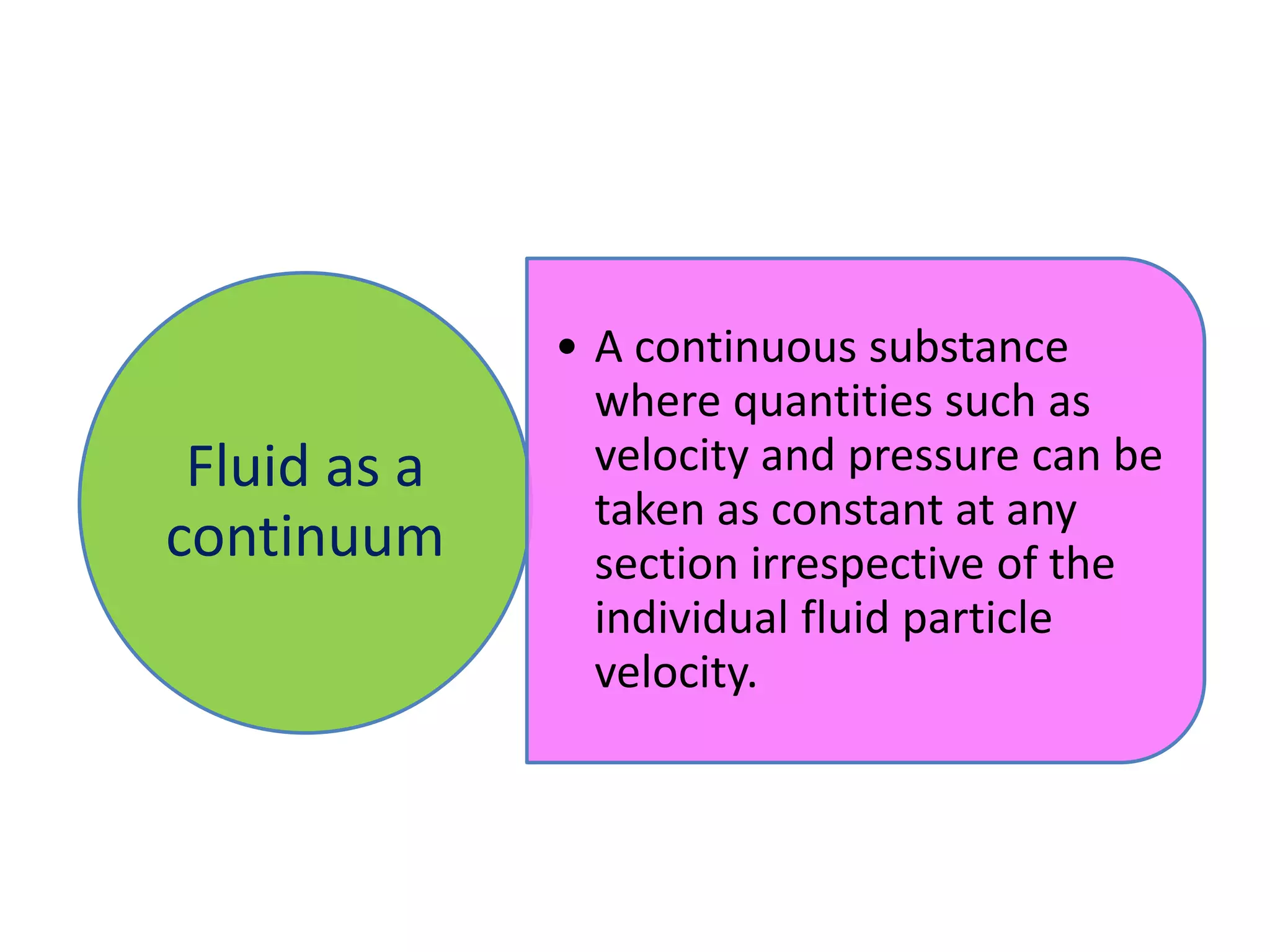 Fluid as a continuum

• A continuous substance where quantities such as velocity and pressure can be taken as constant at any section irrespective of the individual fluid particle velocity.